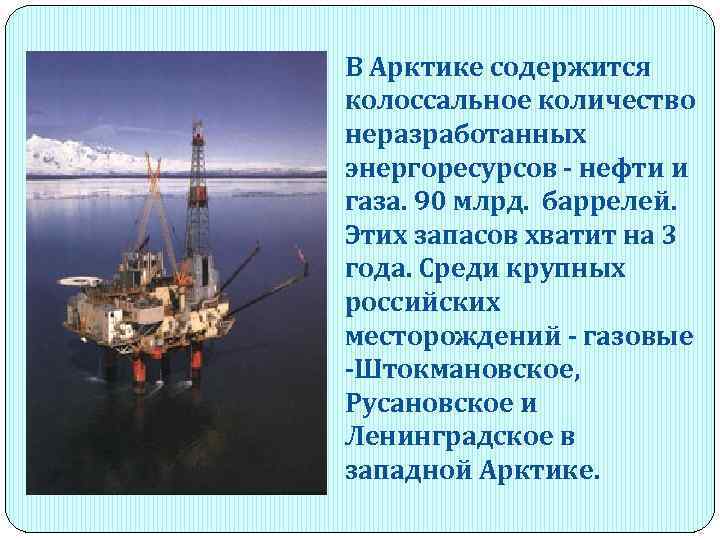 В Арктике содержится колоссальное количество неразработанных энергоресурсов - нефти и газа. 90 млрд. баррелей. Этих запасов хватит на 3 года. Среди крупных российских месторождений - газовые -Штокмановское, Русановское и Ленинградское в западной Арктике.